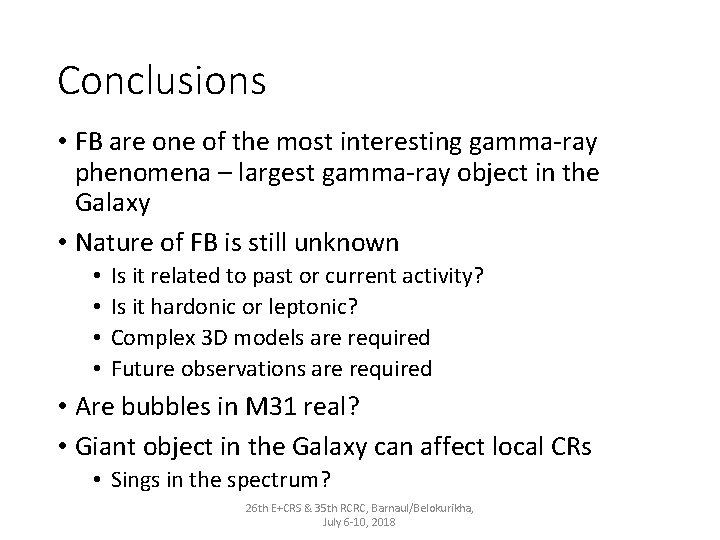 Conclusions

• FB are one of the most interesting gamma-ray phenomena – largest gamma-ray object in the Galaxy

• Nature of FB is still unknown
  • Is it related to past or current activity?
  • Is it hardonic or leptonic?
  • Complex 3D models are required
  • Future observations are required

• Are bubbles in M31 real?

• Giant object in the Galaxy can affect local CRs
  • Sings in the spectrum?

26th E+CRS & 35th RCRC, Barnaul/Belokurikha, July 6-10, 2018